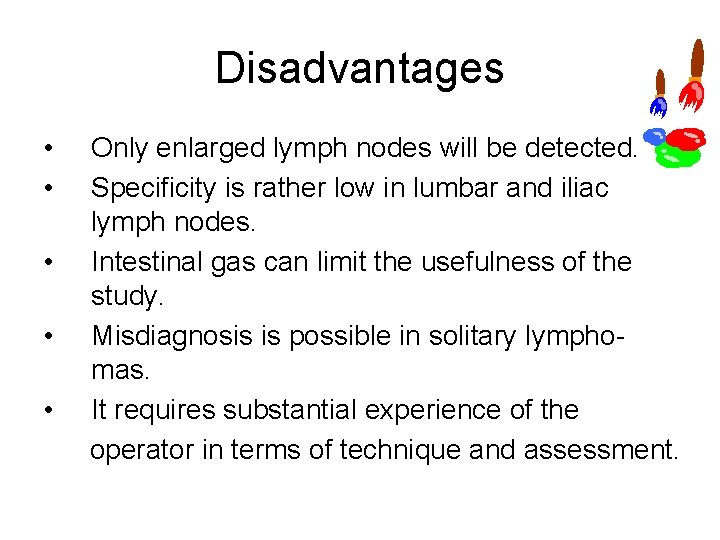 Disadvantages

• Only enlarged lymph nodes will be detected.
• Specificity is rather low in lumbar and iliac lymph nodes.
• Intestinal gas can limit the usefulness of the study.
• Misdiagnosis is possible in solitary lymphomas.
• It requires substantial experience of the operator in terms of technique and assessment.